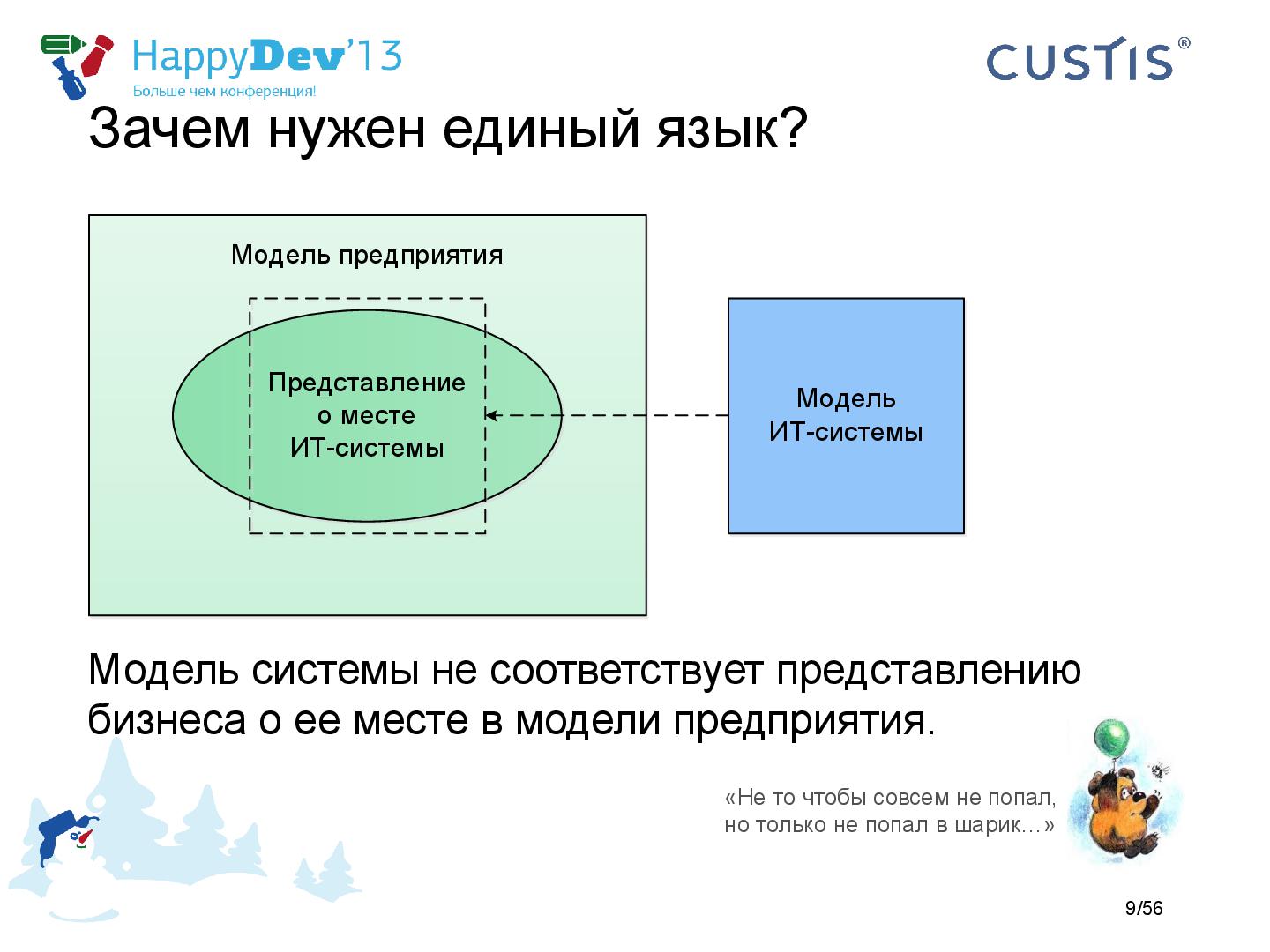 HappyDev'13
Больше чем конференция!

CUSTIS®

Зачем нужен единый язык?

Модель предприятия

Представление о месте ИТ-системы

Модель ИТ-системы

Модель системы не соответствует представлению бизнеса о ее месте в модели предприятия.

«Не то чтобы совсем не попал, но только не попал в шарик…»

9/56